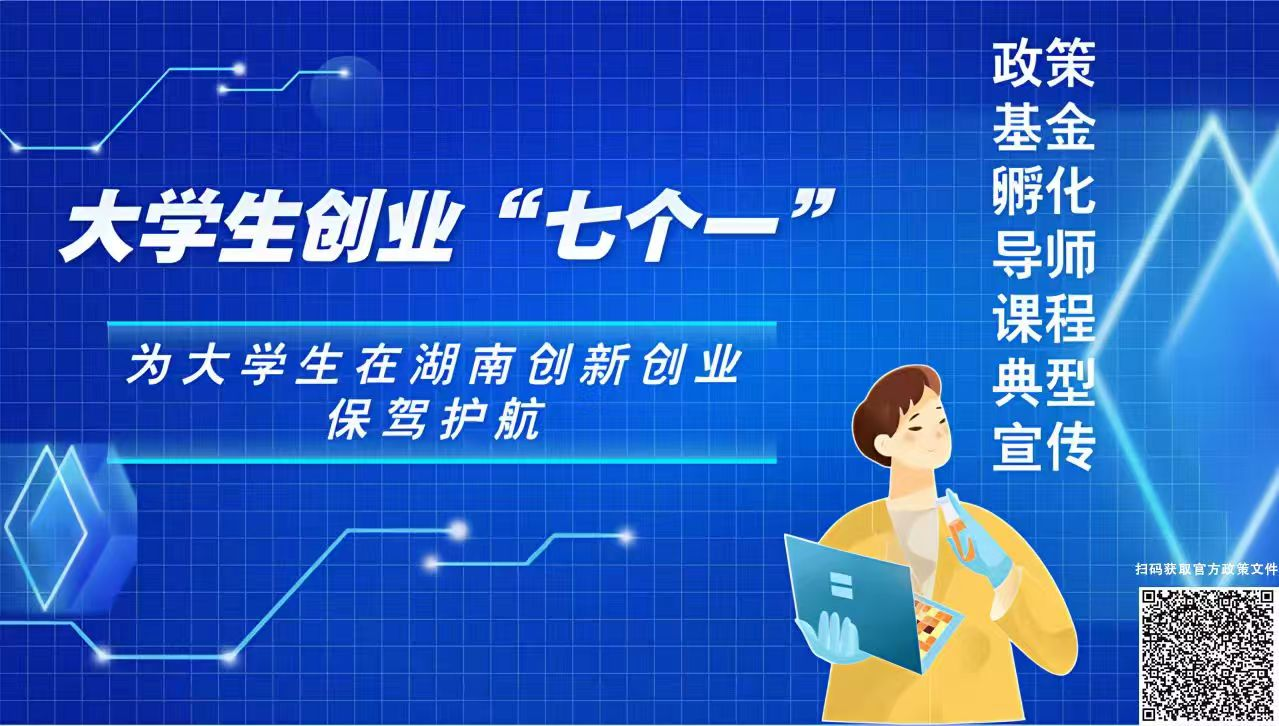 大学生创业“七个一”

为大学生在湖南创新创业
保驾护航

政策
基金
孵化
导师
课程
典型
宣传

扫码获取官方政策文件